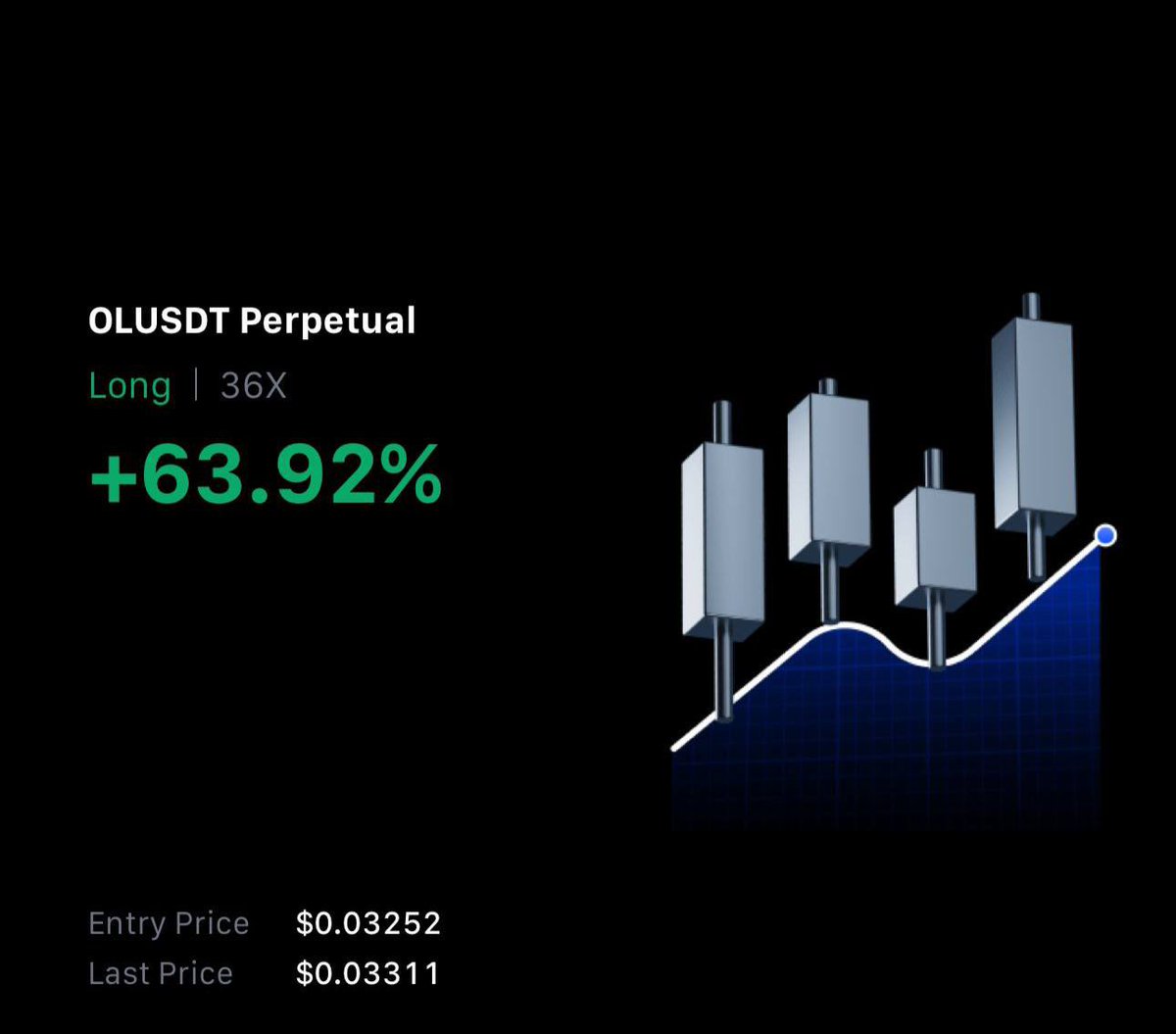 OLUSDT Perpetual

Long | 36X

+63.92%

Entry Price $0.03252
Last Price $0.03311